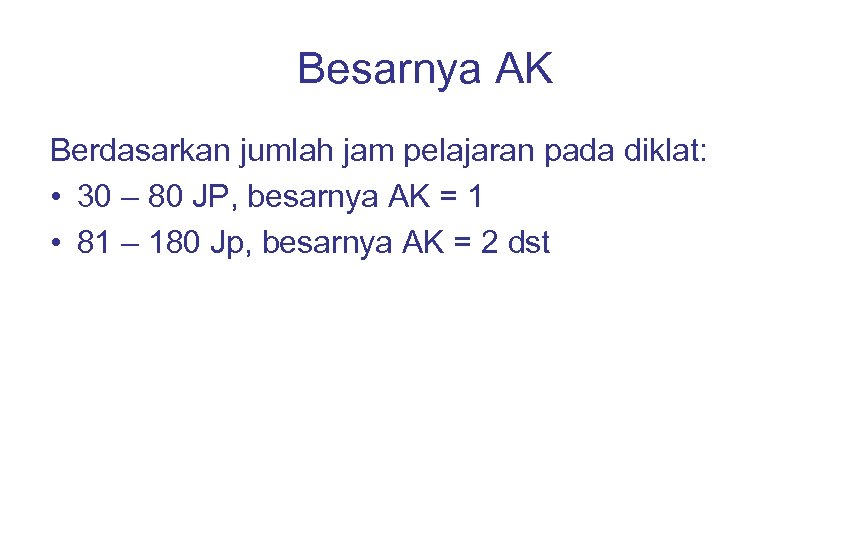 Besarnya AK

Berdasarkan jumlah jam pelajaran pada diklat:

• 30 – 80 JP, besarnya AK = 1
• 81 – 180 Jp, besarnya AK = 2 dst